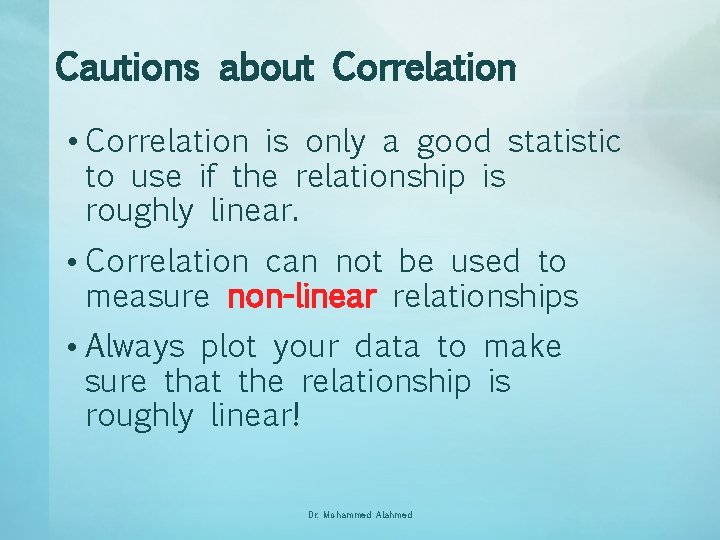 Cautions about Correlation

• Correlation is only a good statistic to use if the relationship is roughly linear.

• Correlation can not be used to measure non-linear relationships

• Always plot your data to make sure that the relationship is roughly linear!

Dr. Mohammed Alahmed